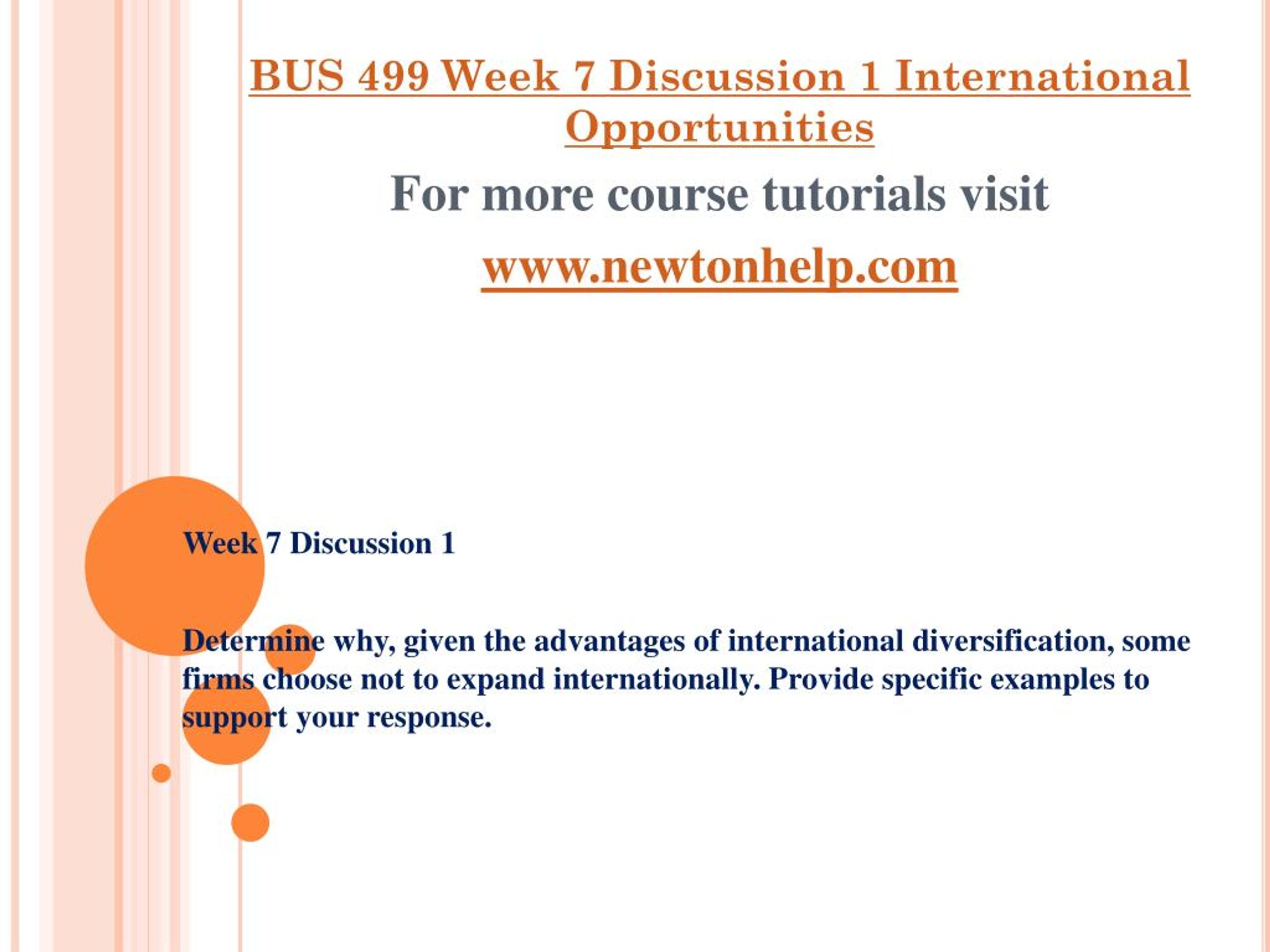 BUS 499 Week 7 Discussion 1 International Opportunities

For more course tutorials visit

www.newtonhelp.com

Week 7 Discussion 1

Determine why, given the advantages of international diversification, some firms choose not to expand internationally. Provide specific examples to support your response.